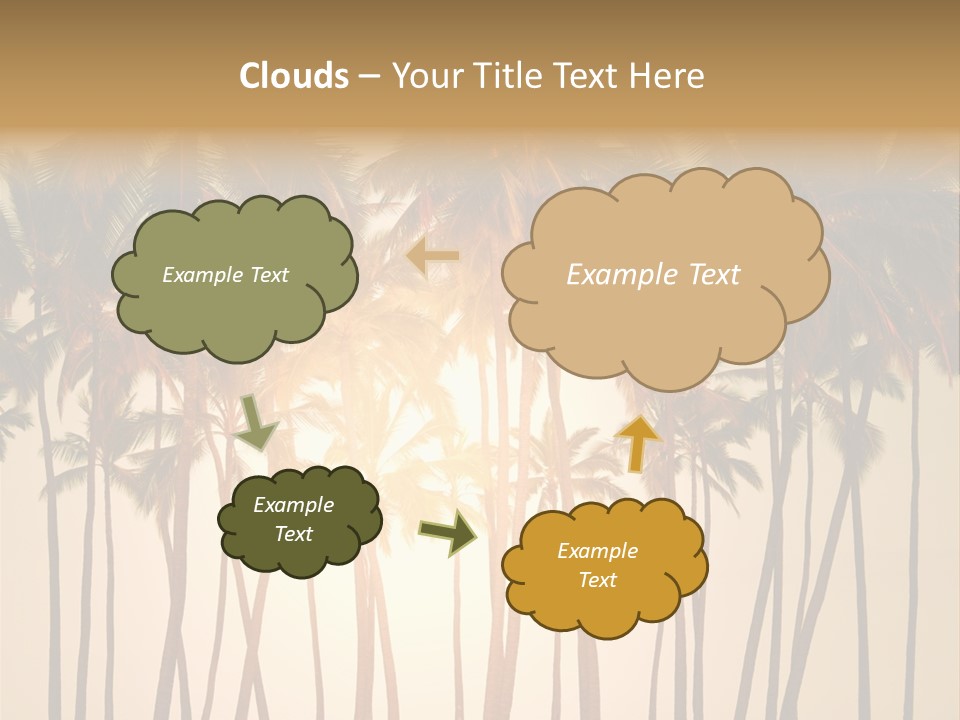 Clouds – Your Title Text Here

Example Text

Example Text

Example Text

Example Text